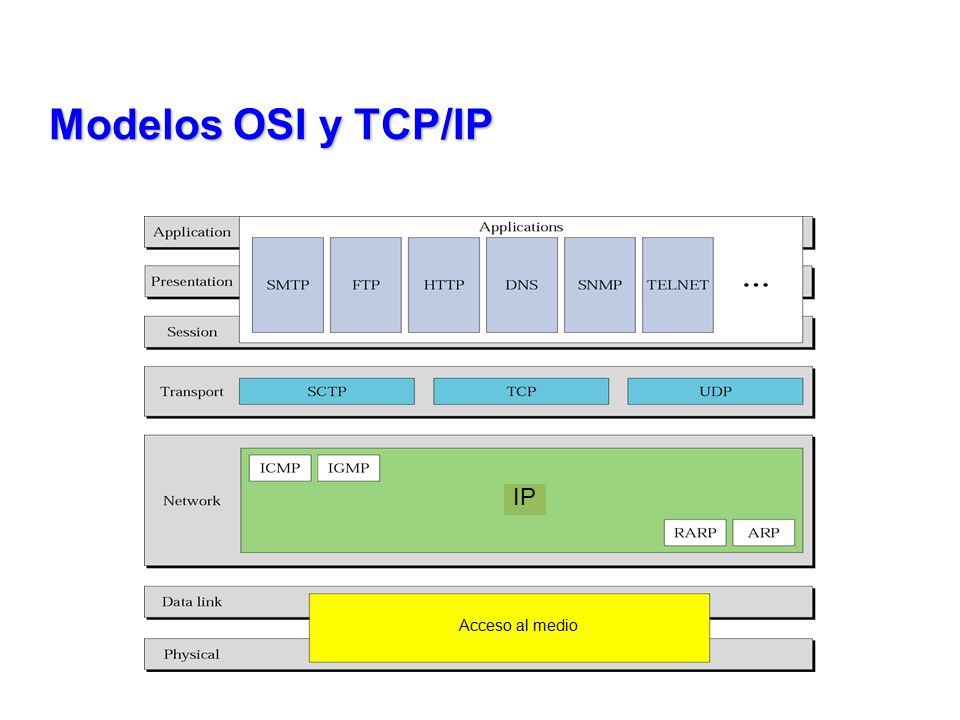 Modelos OSI y TCP/IP

Application
Presentation
Session

Applications

SMTP FTP HTTP DNS SNMP TELNET ...

Transport
SCTP TCP UDP

Network
ICMP IGMP
IP
RARP ARP

Data link
Physical
Acceso al medio